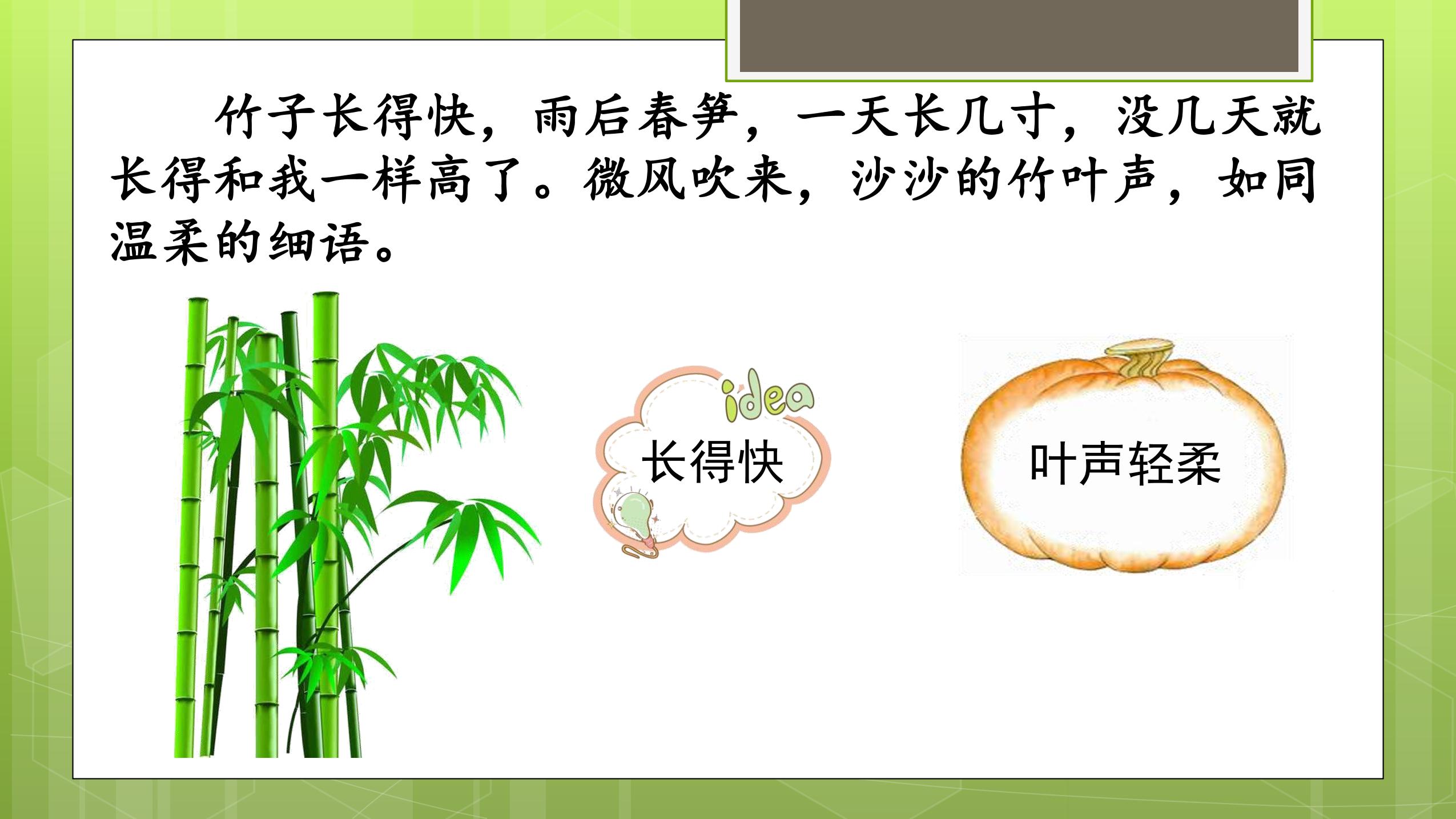 竹子长得快，雨后春笋，一天长几寸，没几天就长得和我一样高了。微风吹来，沙沙的竹叶声，如同温柔的细语。

idea

长得快

叶声轻柔